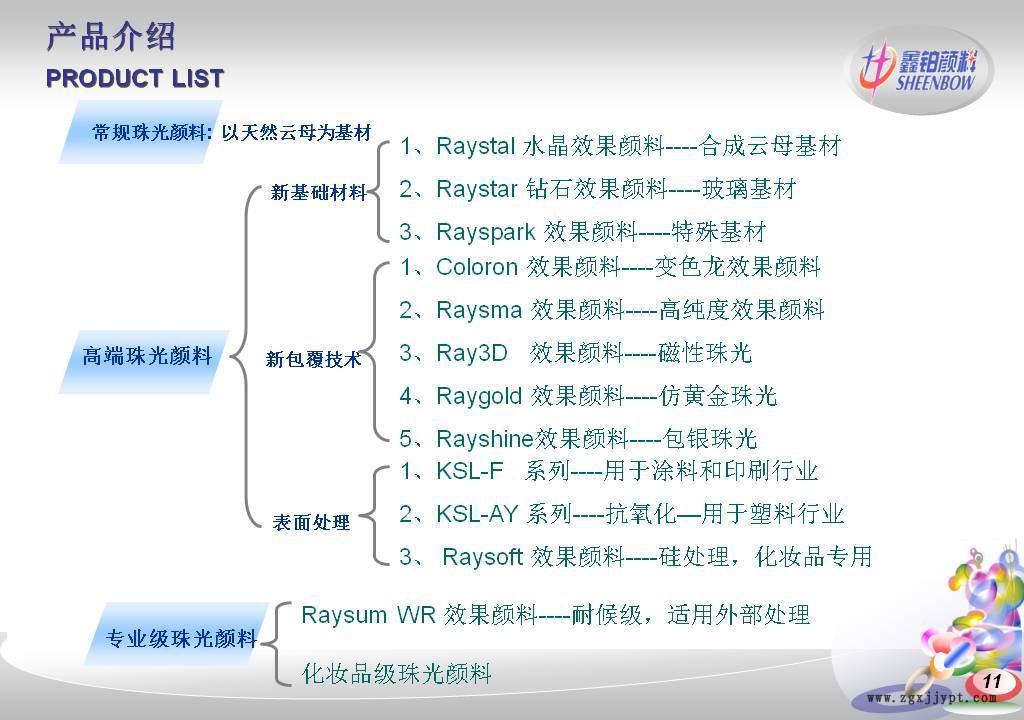 产品介绍
PRODUCT LIST

鑫铂颜料
SHEENBOW

常规珠光颜料: 以天然云母为基材

高端珠光颜料

新基础材料
1、Raystal 水晶效果颜料----合成云母基材
2、Raystar 钻石效果颜料----玻璃基材
3、Rayspark 效果颜料----特殊基材

新包覆技术
1、Coloron 效果颜料----变色龙效果颜料
2、Raysma 效果颜料----高纯度效果颜料
3、Ray3D 效果颜料----磁性珠光
4、Raygold 效果颜料----仿黄金珠光
5、Rayshine效果颜料----包银珠光

表面处理
1、KSL-F 系列----用于涂料和印刷行业
2、KSL-AY 系列----抗氧化—用于塑料行业
3、 Raysoft 效果颜料----硅处理，化妆品专用

专业级珠光颜料
Raysum WR 效果颜料----耐候级，适用外部处理
化妆品级珠光颜料

11
www.zgxjjypt.com